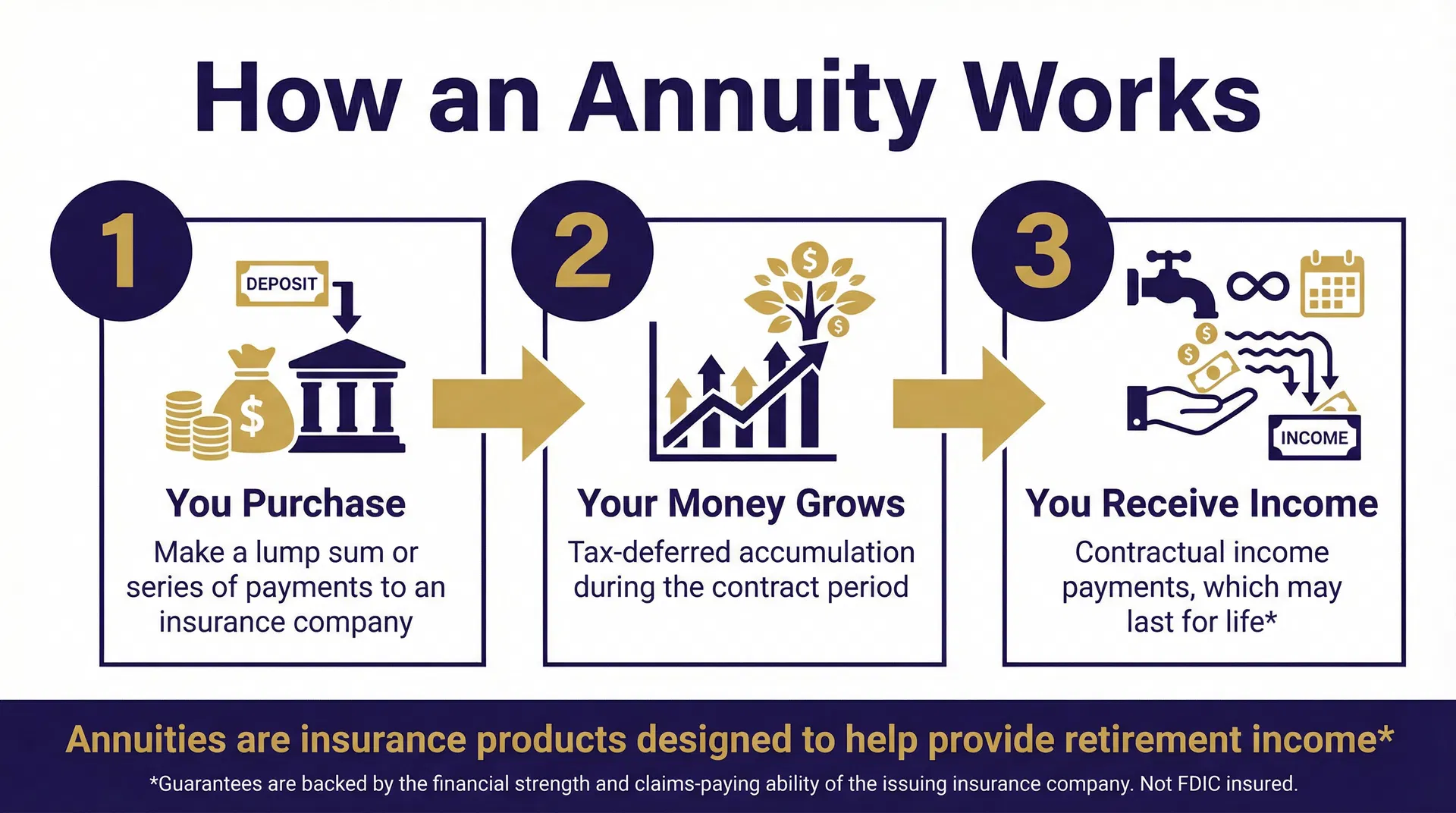 How an Annuity Works

1

DEPOSIT

$

You Purchase

Make a lump sum or series of payments to an insurance company

2

$

$

Your Money Grows

Tax-deferred accumulation during the contract period

3

$

$

INCOME

You Receive Income

Contractual income payments, which may last for life*

Annuities are insurance products designed to help provide retirement income*

*Guarantees are backed by the financial strength and claims-paying ability of the issuing insurance company. Not FDIC insured.